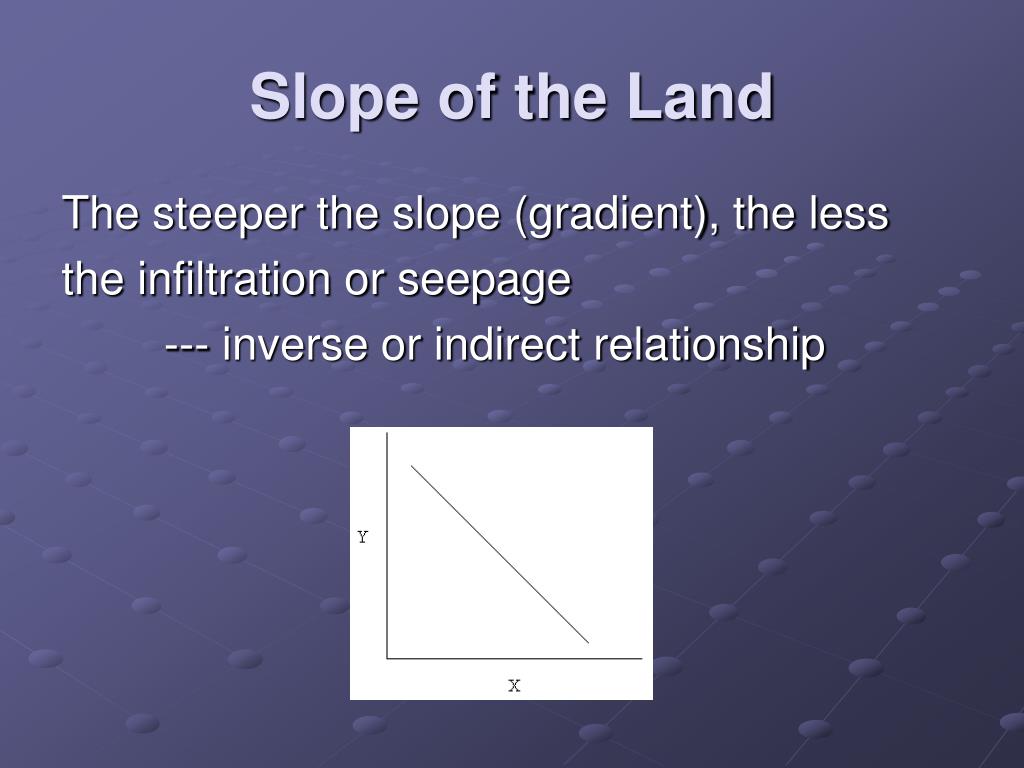 Slope of the Land

The steeper the slope (gradient), the less the infiltration or seepage

--- inverse or indirect relationship

Y

X